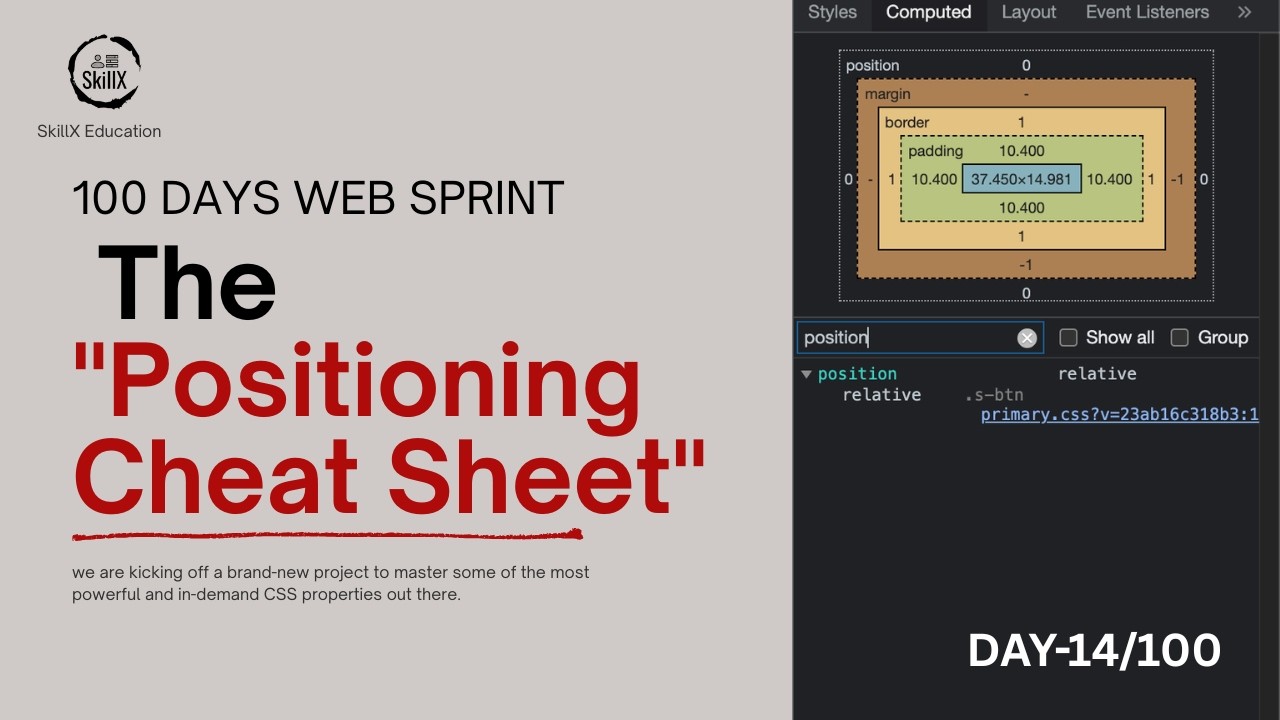 SkillX

SkillX Education

100 DAYS WEB SPRINT

The "Positioning Cheat Sheet"

we are kicking off a brand-new project to master some of the most powerful and in-demand CSS properties out there.

Styles Computed Layout Event Listeners »

position 0
margin -
border 1
padding 10.400
0 - 1 10.400 37.450×14.981 10.400 1 -1 0
10.400
1
-1
0

position

Show all Group

position relative
relative .s-btn primary.css?v=23ab16c318b3:1

DAY-14/100